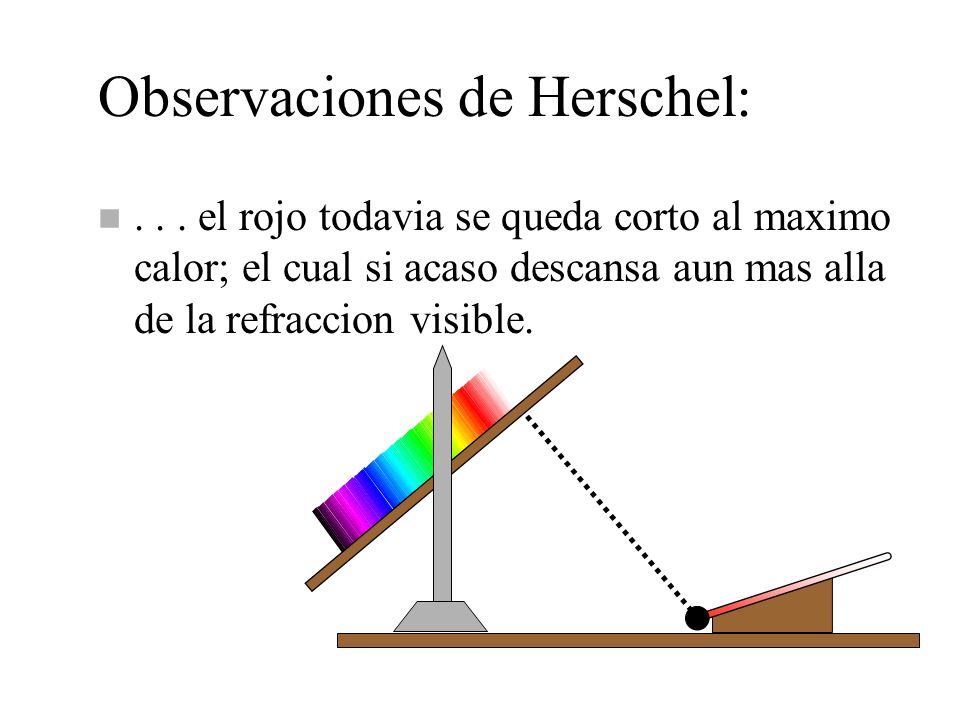 Observaciones de Herschel:

. . . el rojo todavia se queda corto al maximo calor; el cual si acaso descansa aun mas alla de la refraccion visible.